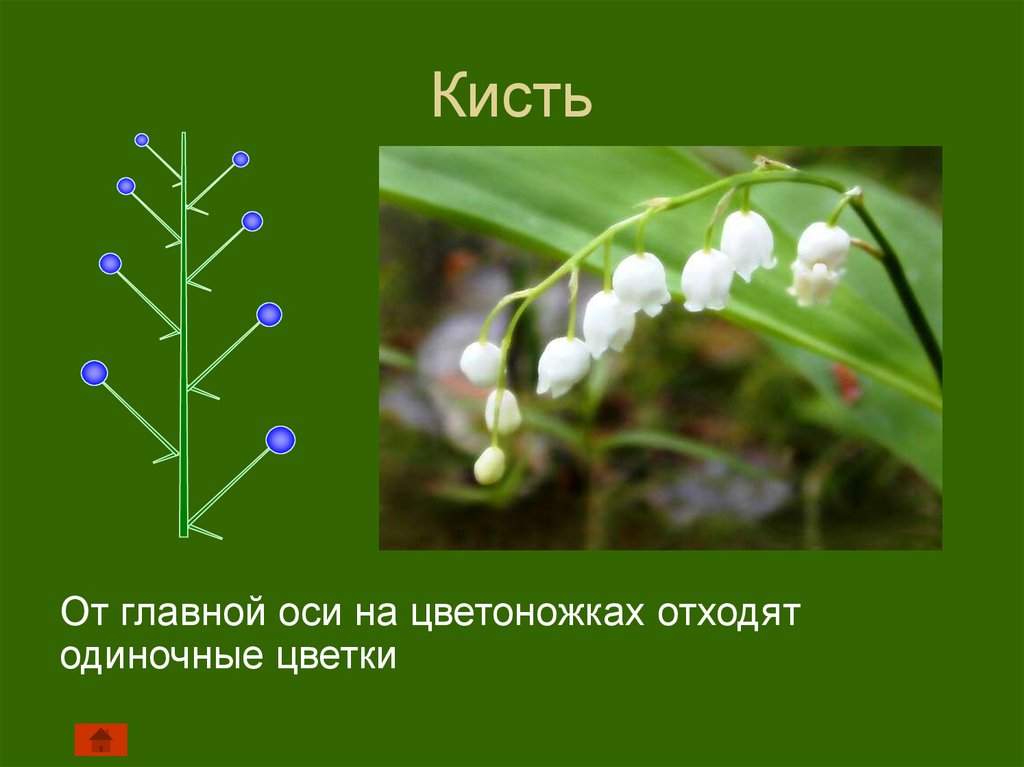 Кисть

От главной оси на цветоножках отходят одиночные цветки